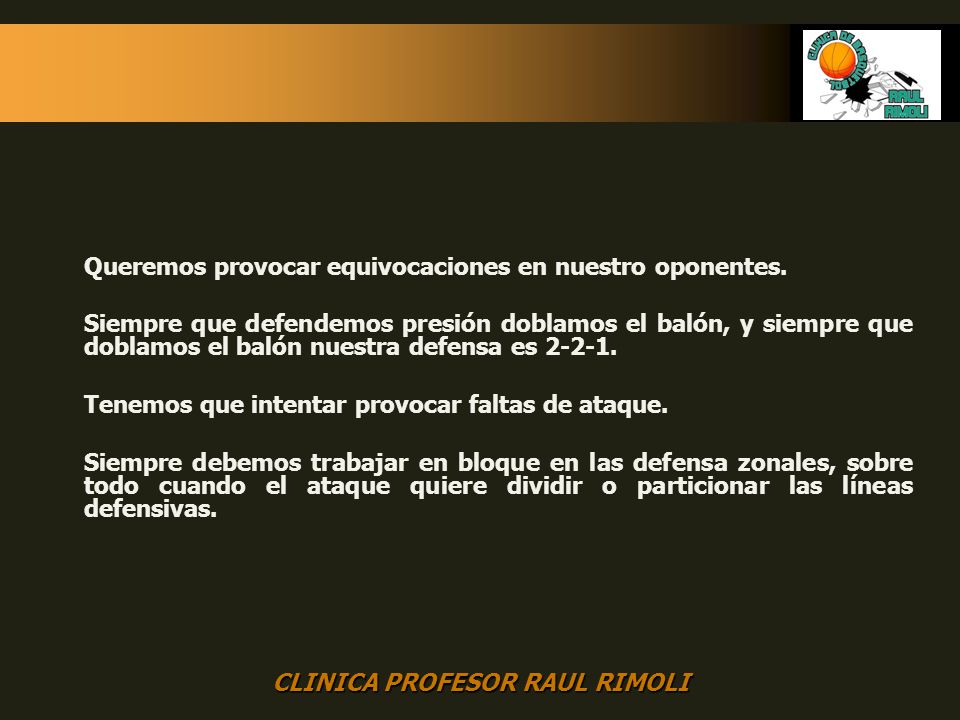 CLINICA DE BASQUETBOL RAUL RIMOLI

Queremos provocar equivocaciones en nuestro oponentes.

Siempre que defendemos presión doblamos el balón, y siempre que doblamos el balón nuestra defensa es 2-2-1.

Tenemos que intentar provocar faltas de ataque.

Siempre debemos trabajar en bloque en las defensa zonales, sobre todo cuando el ataque quiere dividir o particionar las líneas defensivas.

CLINICA PROFESOR RAUL RIMOLI